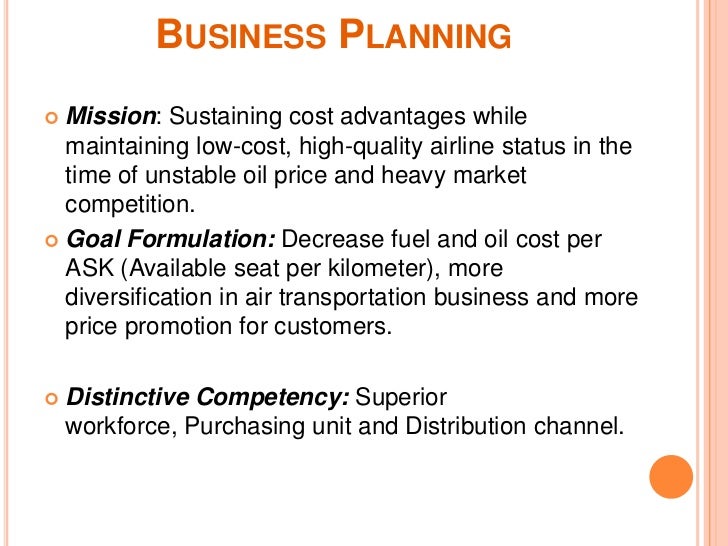 BUSINESS PLANNING

Mission: Sustaining cost advantages while maintaining low-cost, high-quality airline status in the time of unstable oil price and heavy market competition.

Goal Formulation: Decrease fuel and oil cost per ASK (Available seat per kilometer), more diversification in air transportation business and more price promotion for customers.

Distinctive Competency: Superior workforce, Purchasing unit and Distribution channel.